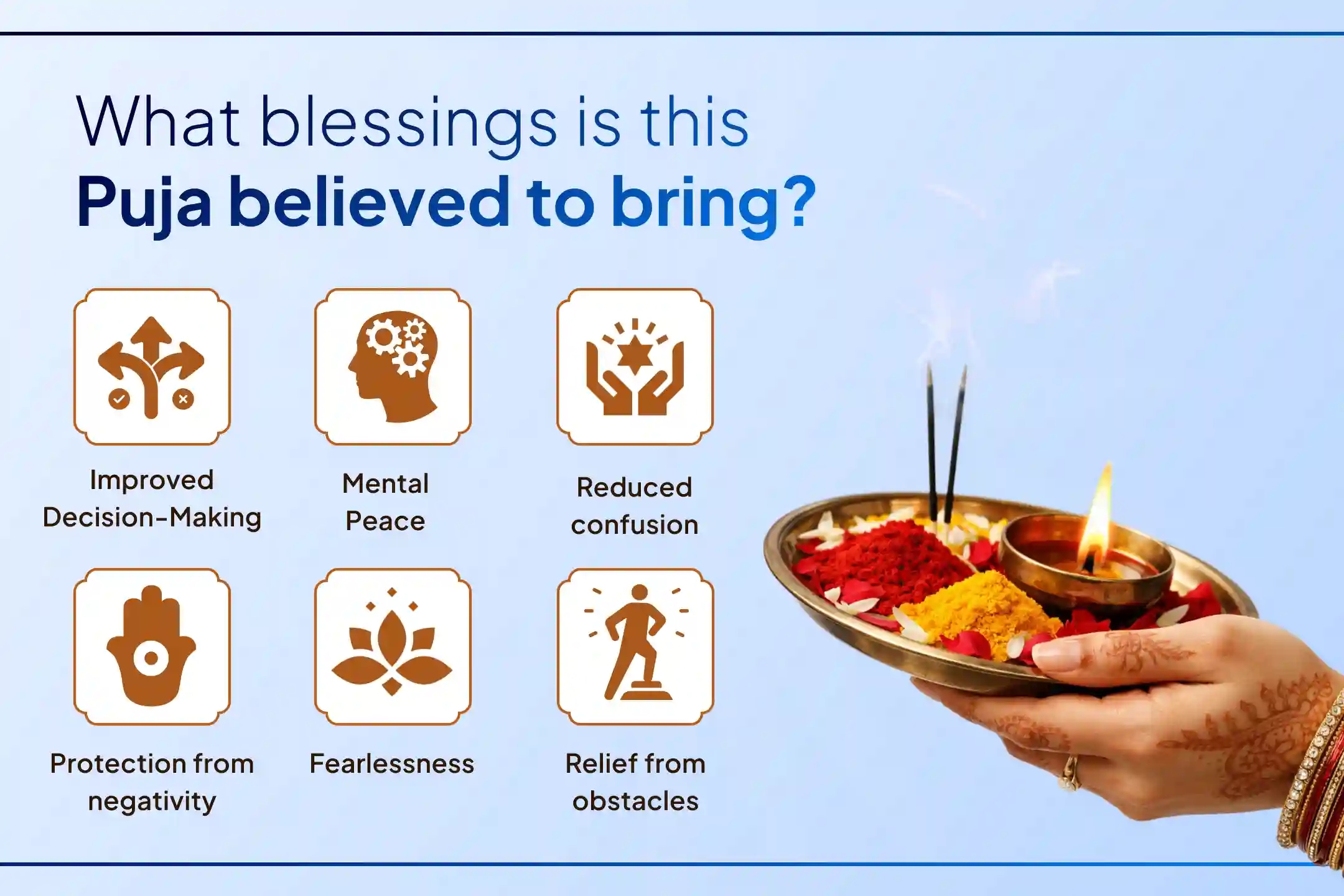 What blessings is this
Puja believed to bring?

Improved Decision-Making

Mental Peace

Reduced confusion

Protection from negativity

Fearlessness

Relief from obstacles